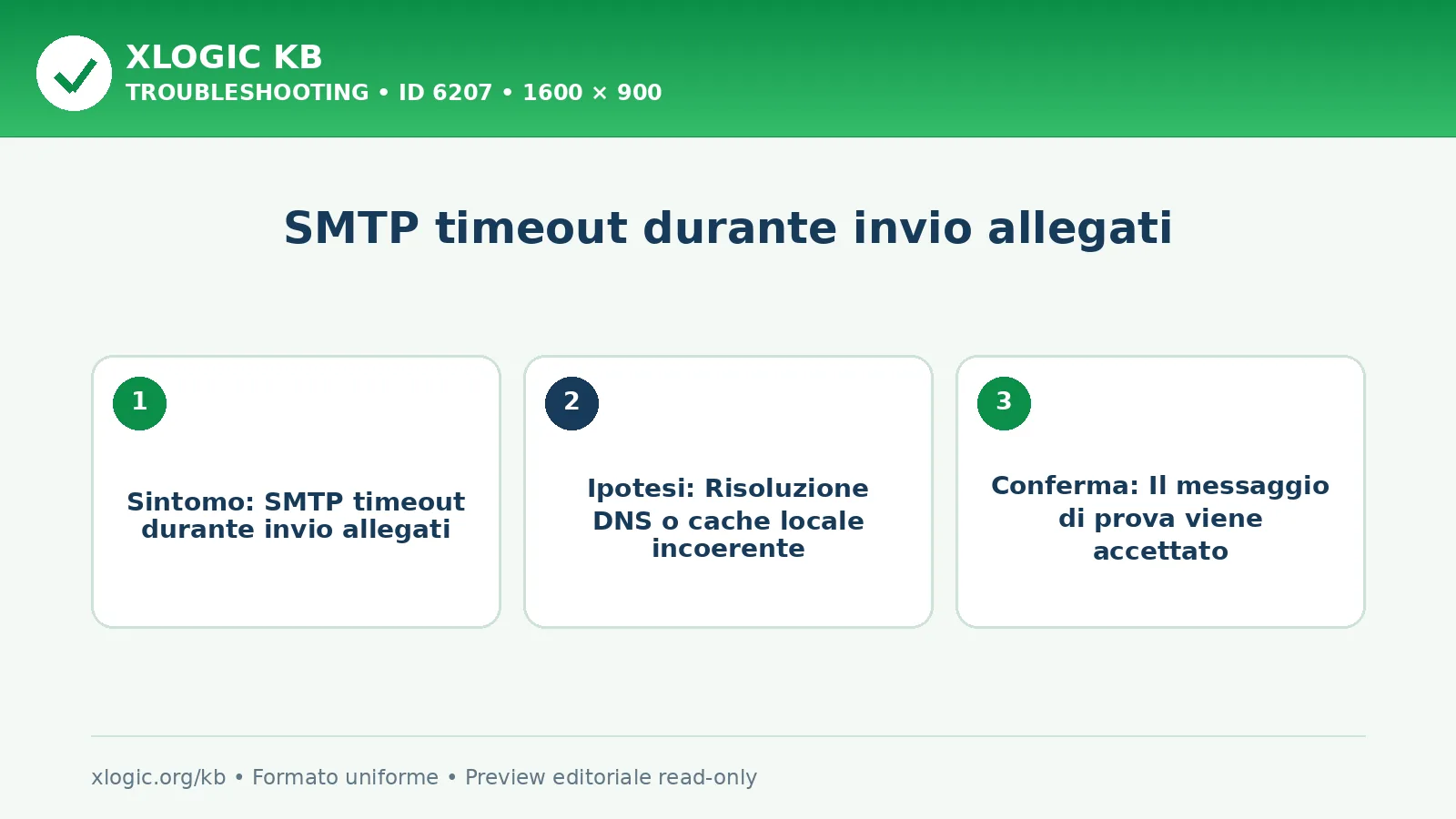 XLOGIC KB
TROUBLESHOOTING • ID 6207 • 1600 × 900

SMTP timeout durante invio allegati

1

Sintomo: SMTP timeout durante invio allegati

2

Ipotesi: Risoluzione DNS o cache locale incoerente

3

Conferma: Il messaggio di prova viene accettato

xlogic.org/kb • Formato uniforme • Preview editoriale read-only